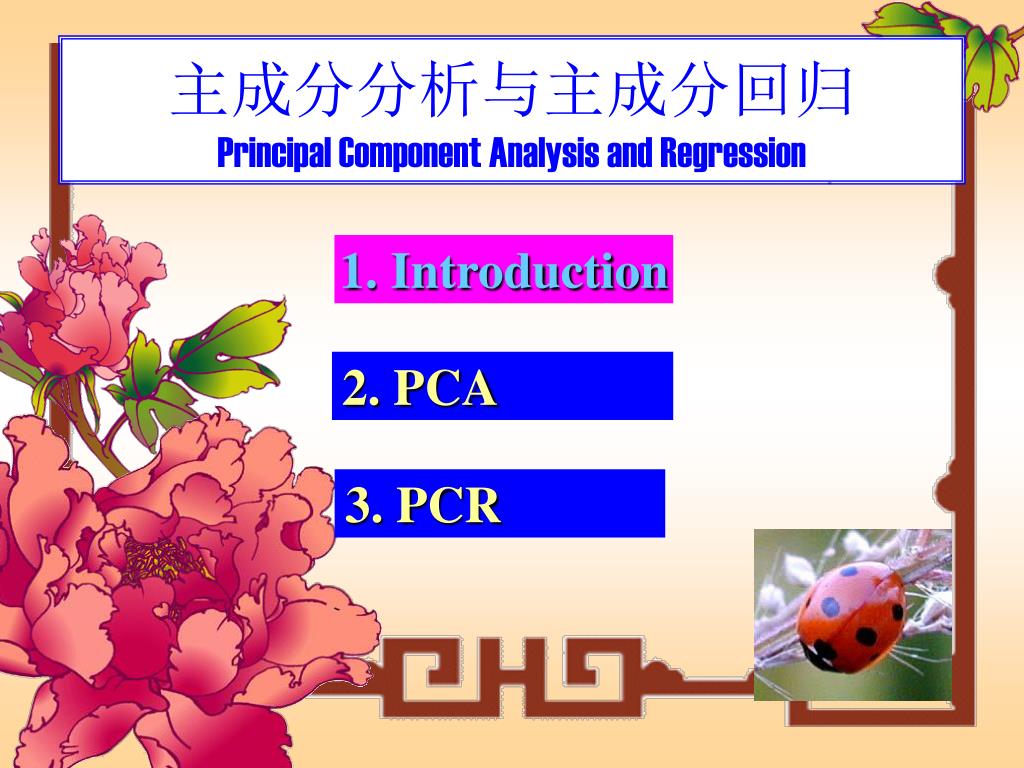 主成分分析与主成分回归
Principal Component Analysis and Regression

1. Introduction

2. PCA

3. PCR